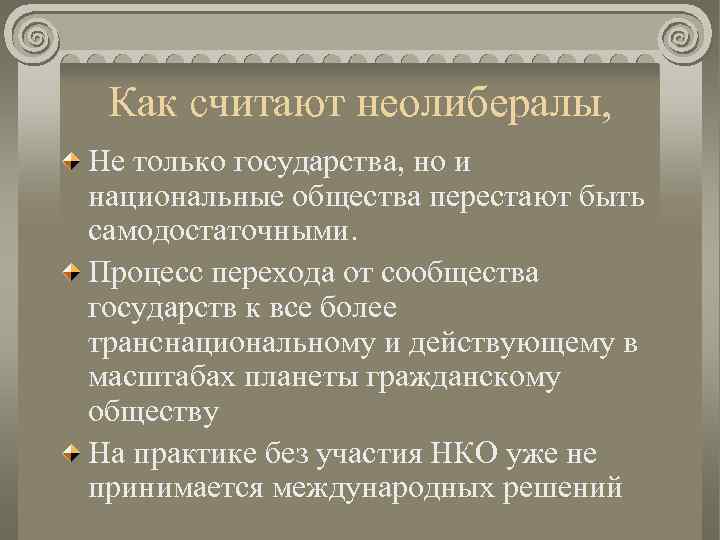 Как считают неолибералы,

Не только государства, но и национальные общества перестают быть самодостаточными.

Процесс перехода от сообщества государств к все более транснациональному и действующему в масштабах планеты гражданскому обществу

На практике без участия НКО уже не принимается международных решений